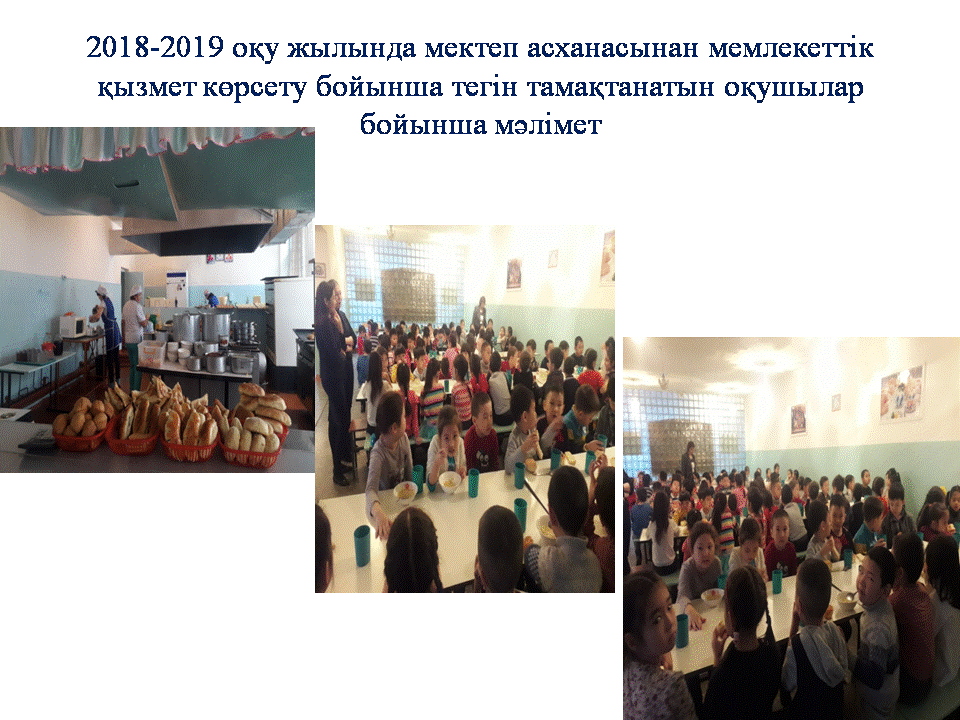 2018-2019 оқу жылында мектеп асханасынан мемлекеттік қызмет көрсету бойынша тегін тамақтанатын оқушылар бойынша мәлімет